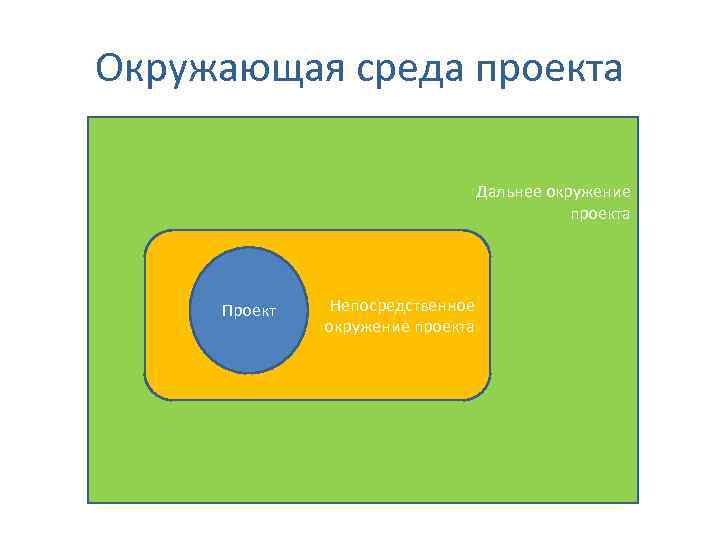 Окружающая среда проекта

Дальнее окружение проекта

Проект

Непосредственное окружение проекта